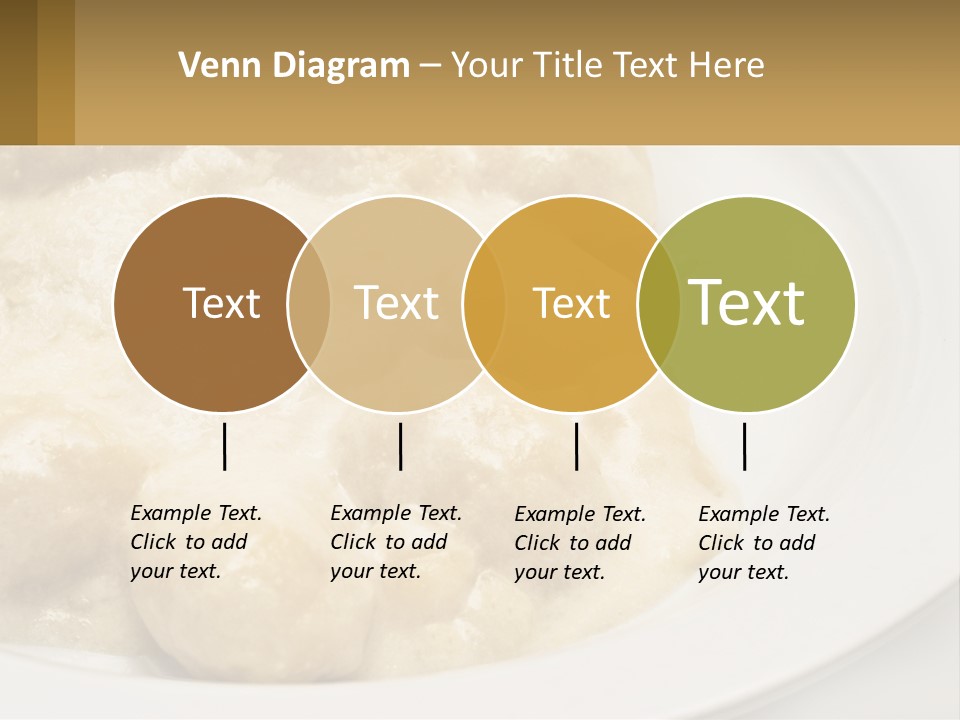 Venn Diagram – Your Title Text Here

Text

Text

Text

Text

Example Text. Click to add your text.

Example Text. Click to add your text.

Example Text. Click to add your text.

Example Text. Click to add your text.